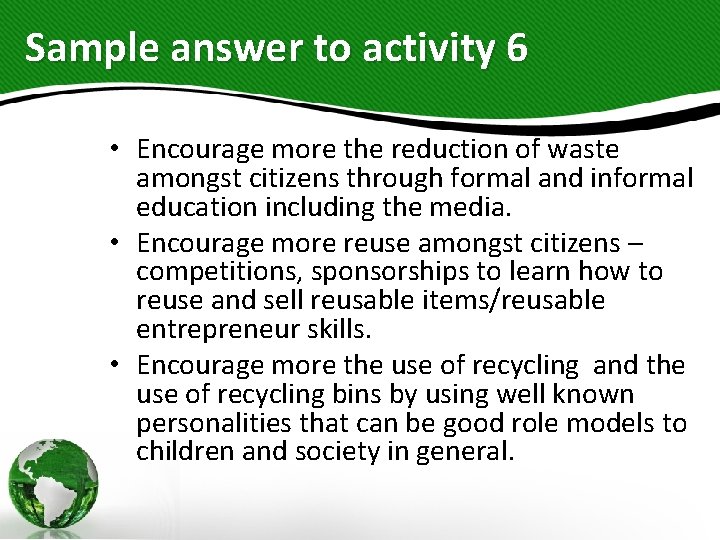 Sample answer to activity 6

• Encourage more the reduction of waste amongst citizens through formal and informal education including the media.
• Encourage more reuse amongst citizens – competitions, sponsorships to learn how to reuse and sell reusable items/reusable entrepreneur skills.
• Encourage more the use of recycling and the use of recycling bins by using well known personalities that can be good role models to children and society in general.